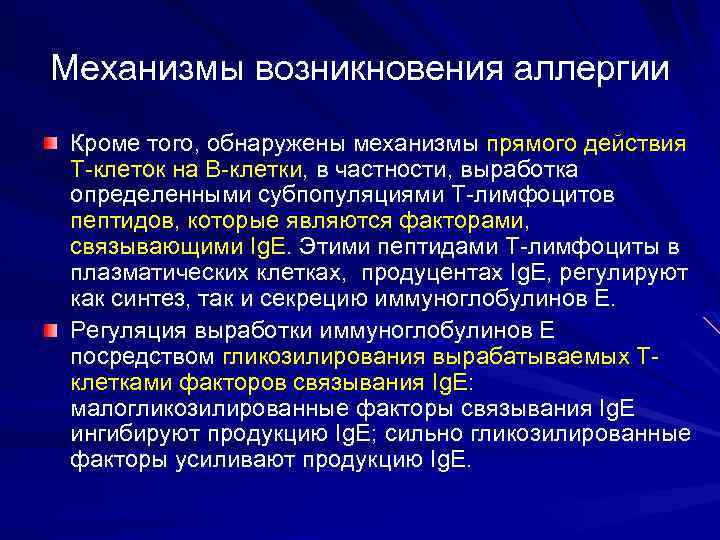 Механизмы возникновения аллергии

Кроме того, обнаружены механизмы прямого действия Т-клеток на В-клетки, в частности, выработка определенными субпопуляциями Т-лимфоцитов пептидов, которые являются факторами, связывающими IgE. Этими пептидами Т-лимфоциты в плазматических клетках, продуцентах IgE, регулируют как синтез, так и секрецию иммуноглобулинов Е.

Регуляция выработки иммуноглобулинов Е посредством гликозилирования вырабатываемых Т-клетками факторов связывания IgE: малогликозилированные факторы связывания IgE ингибируют продукцию IgE; сильно гликозилированные факторы усиливают продукцию IgE.